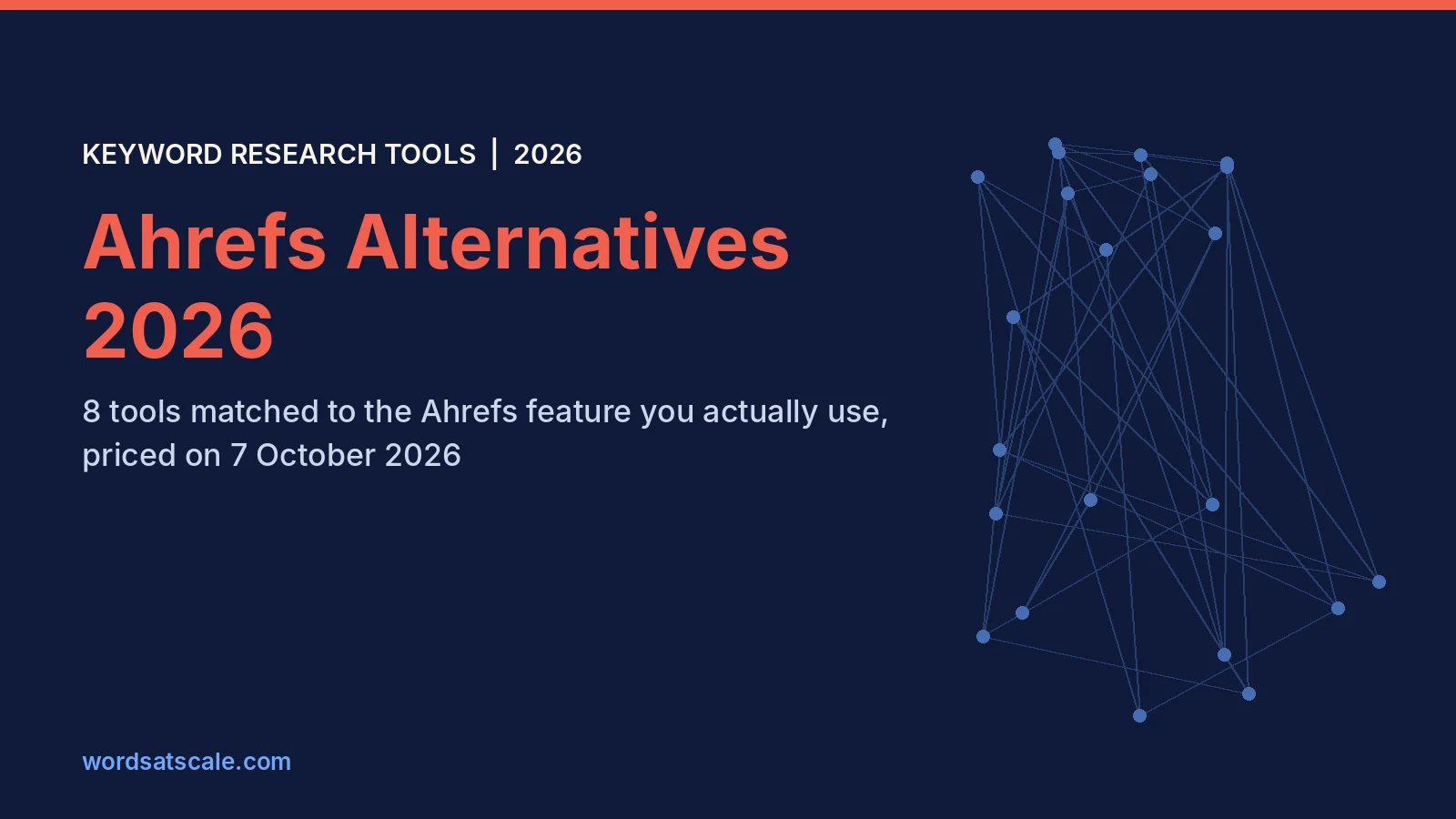 KEYWORD RESEARCH TOOLS | 2026

Ahrefs Alternatives 2026

8 tools matched to the Ahrefs feature you actually use, priced on 7 October 2026

wordsatscale.com